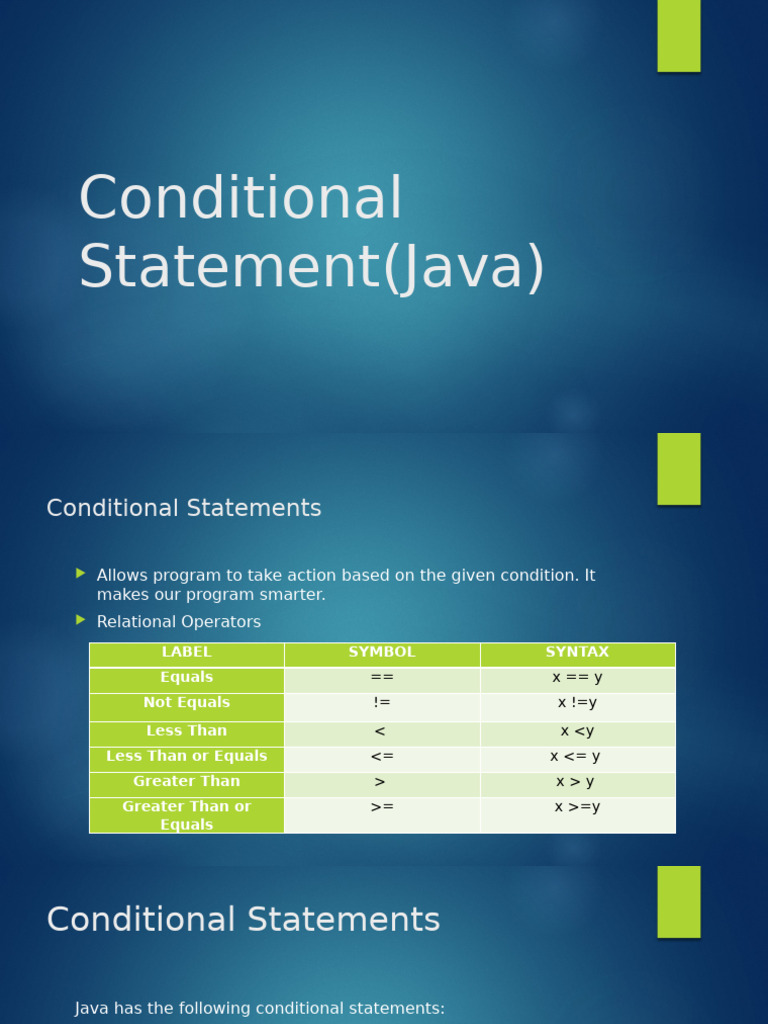 Conditional Statement(Java)

Conditional Statements

Allows program to take action based on the given condition. It makes our program smarter.

Relational Operators

| LABEL | SYMBOL | SYNTAX |
|---|---|---|
| Equals | == | x == y |
| Not Equals | != | x !=y |
| Less Than | < | x <y |
| Less Than or Equals | <= | x <= y |
| Greater Than | > | x > y |
| Greater Than or Equals | >= | x >=y |

Conditional Statements

Java has the following conditional statements: